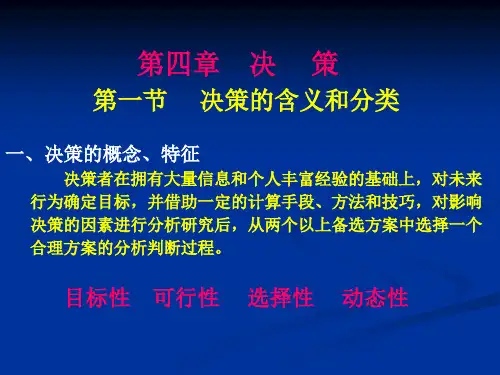 第四章　决　策

第一节　决策的含义和分类

一、决策的概念、特征

决策者在拥有大量信息和个人丰富经验的基础上，对未来行为确定目标，并借助一定的计算手段、方法和技巧，对影响决策的因素进行分析研究后，从两个以上备选方案中选择一个合理方案的分析判断过程。

目标性　可行性　选择性　动态性